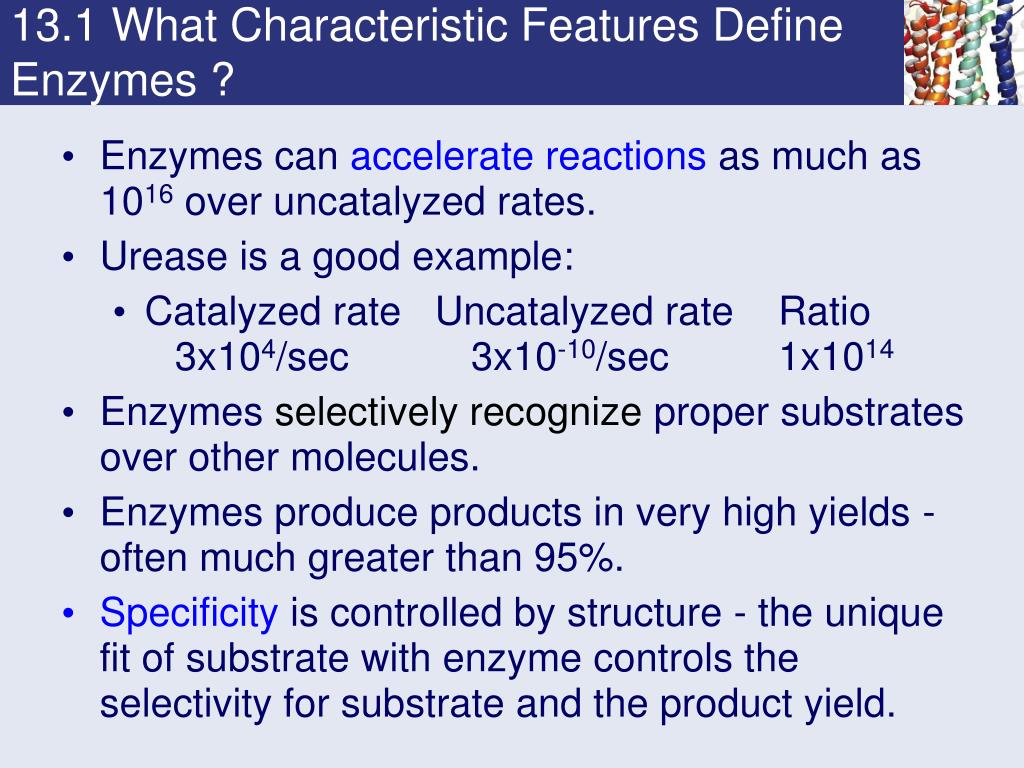 13.1 What Characteristic Features Define Enzymes ?

• Enzymes can accelerate reactions as much as $10^{16}$ over uncatalyzed rates.
• Urease is a good example:
  • Catalyzed rate Uncatalyzed rate Ratio
    $3x10^{4}$/sec $3x10^{-10}$/sec $1x10^{14}$
• Enzymes selectively recognize proper substrates over other molecules.
• Enzymes produce products in very high yields - often much greater than 95%.
• Specificity is controlled by structure - the unique fit of substrate with enzyme controls the selectivity for substrate and the product yield.